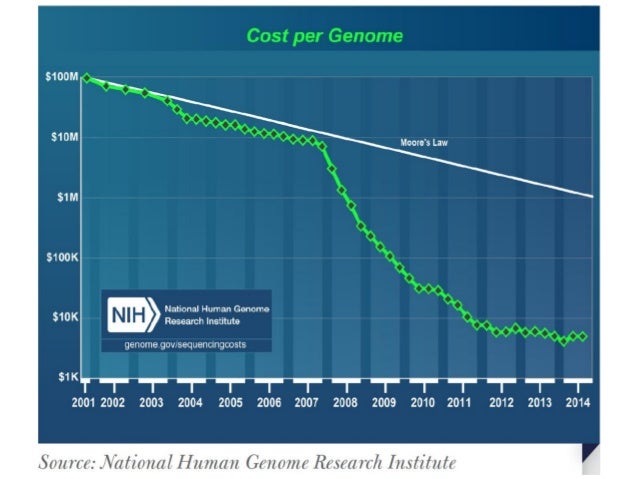 Cost per Genome

$100M
$10M
$1M
$100K
$10K
$1K

Moore's Law

NIH National Human Genome Research Institute
genome.gov/sequencingcosts

2001 2002 2003 2004 2005 2006 2007 2008 2009 2010 2011 2012 2013 2014

Source: National Human Genome Research Institute